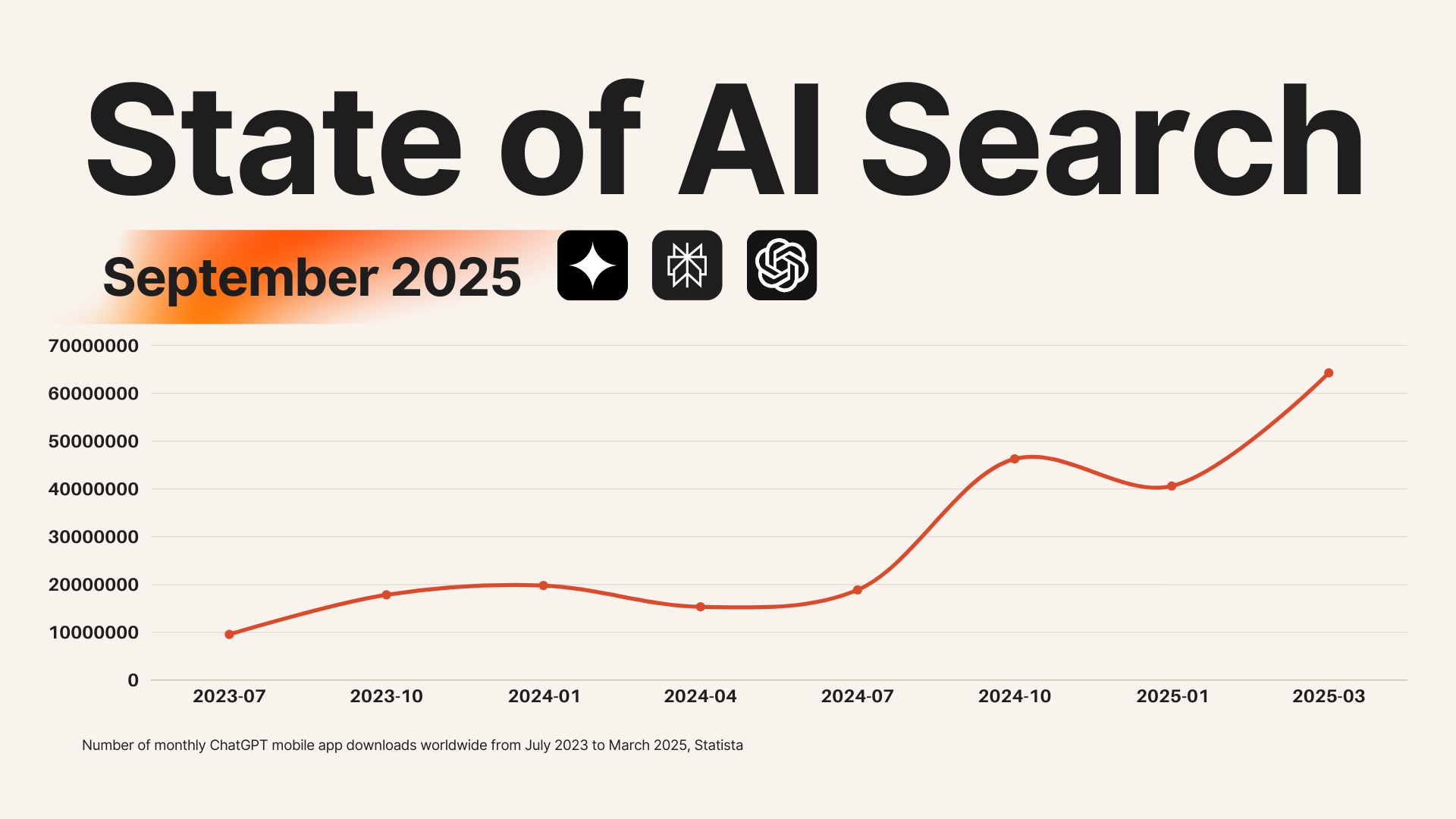 State of AI Search

September 2025

70000000
60000000
50000000
40000000
30000000
20000000
10000000
0

2023-07
2023-10
2024-01
2024-04
2024-07
2024-10
2025-01
2025-03

Number of monthly ChatGPT mobile app downloads worldwide from July 2023 to March 2025, Statista